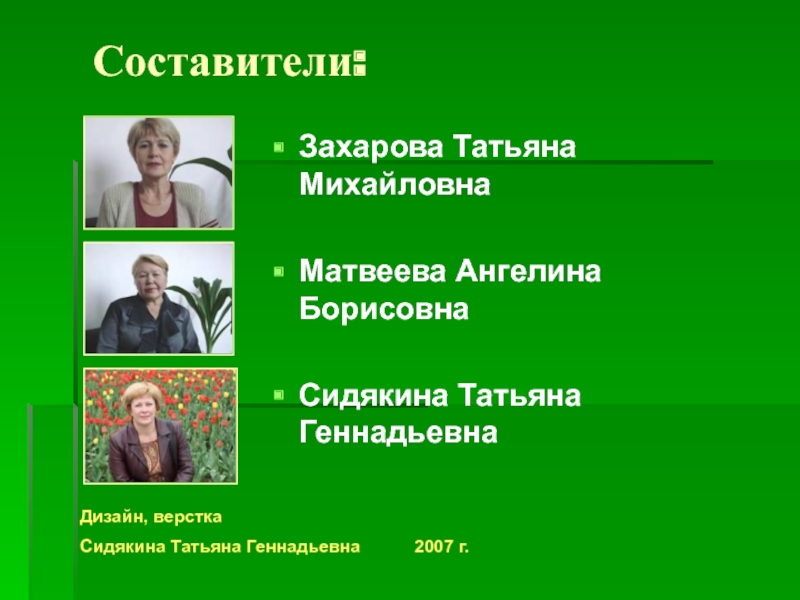 Составители:

Захарова Татьяна Михайловна

Матвеева Ангелина Борисовна

Сидякина Татьяна Геннадьевна

Дизайн, верстка

Сидякина Татьяна Геннадьевна 2007 г.